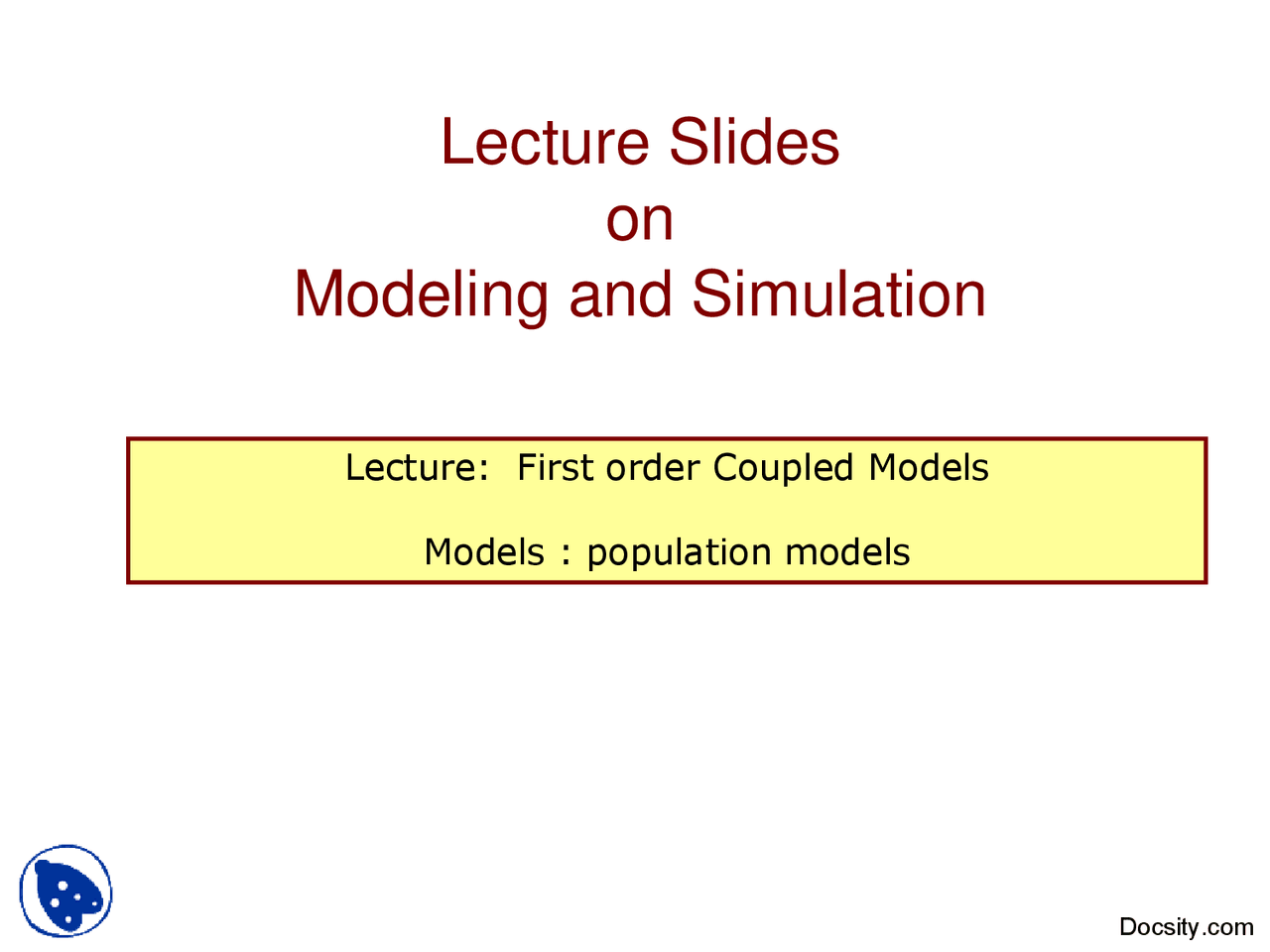 Lecture Slides
on
Modeling and Simulation

Lecture: First order Coupled Models

Models : population models

Docsity.com